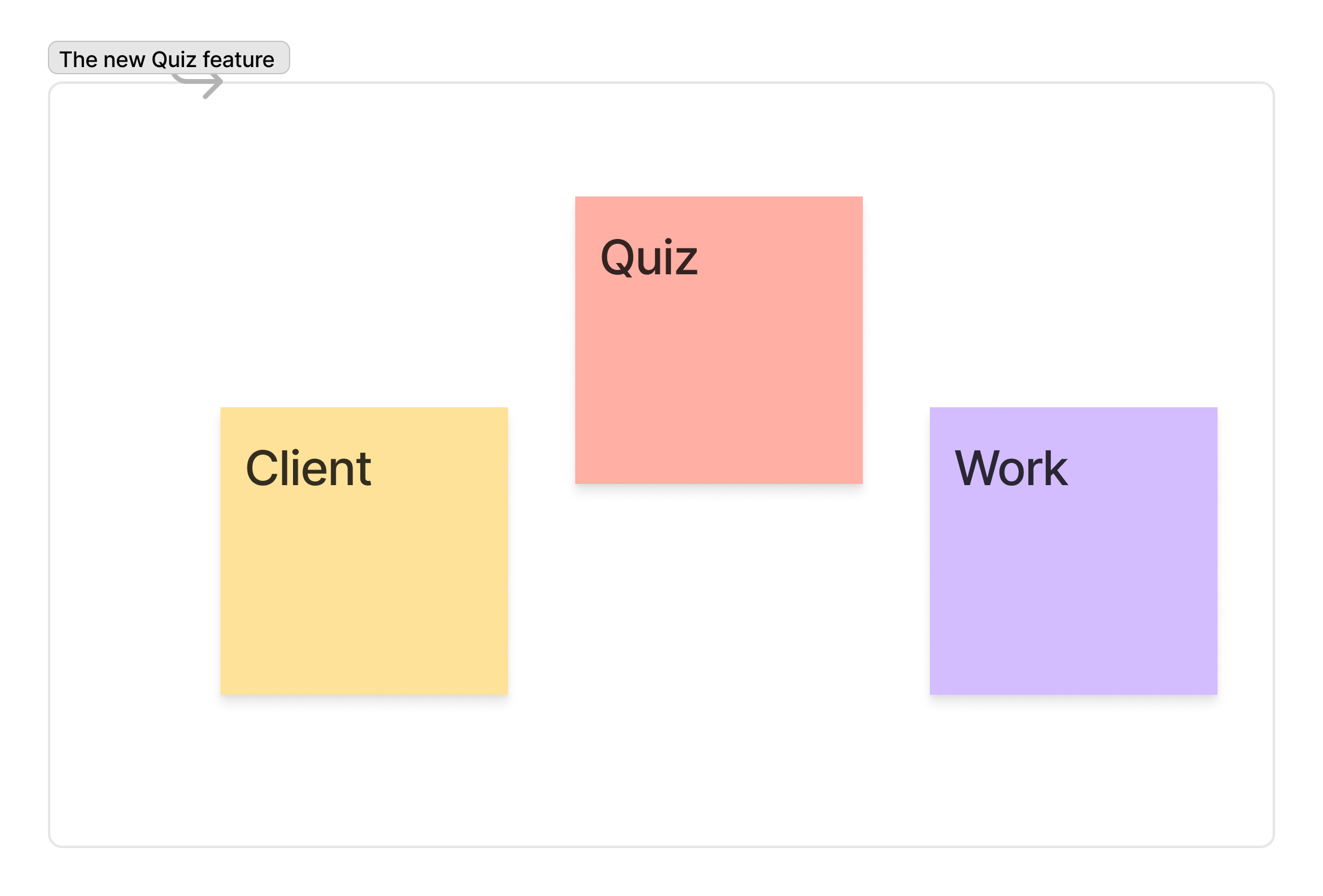 The new Quiz feature

Quiz

Client

Work